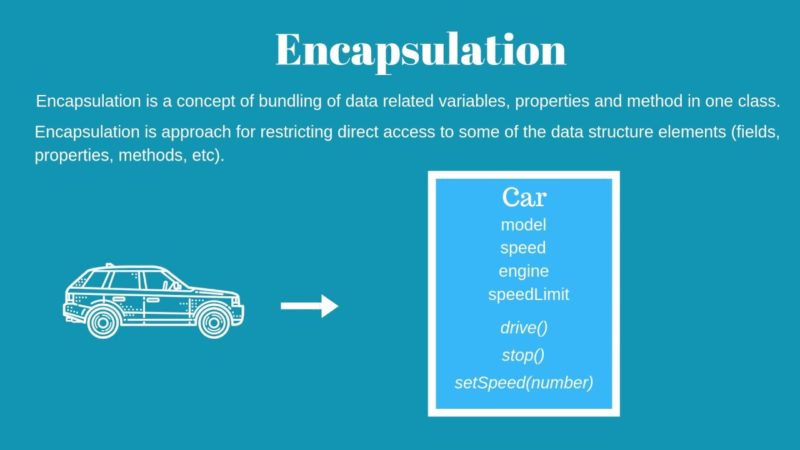 Encapsulation

Encapsulation is a concept of bundling of data related variables, properties and method in one class.

Encapsulation is approach for restricting direct access to some of the data structure elements (fields, properties, methods, etc).

Car
model
speed
engine
speedLimit
drive()
stop()
setSpeed(number)